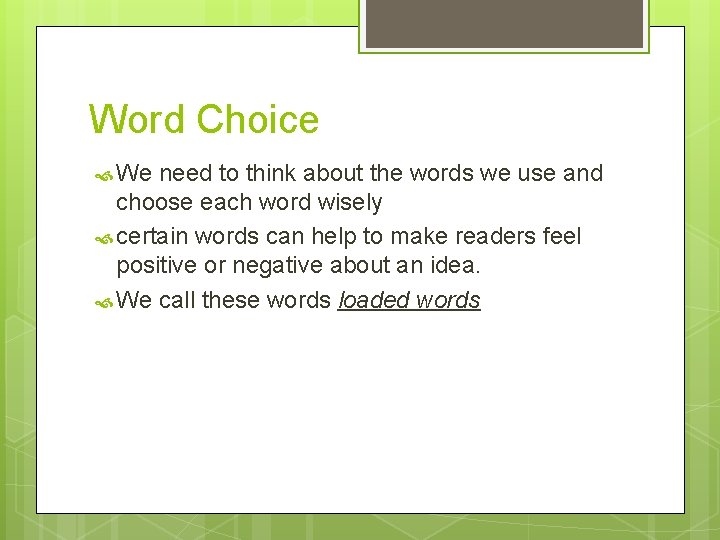 Word Choice

We need to think about the words we use and choose each word wisely

certain words can help to make readers feel positive or negative about an idea.

We call these words loaded words